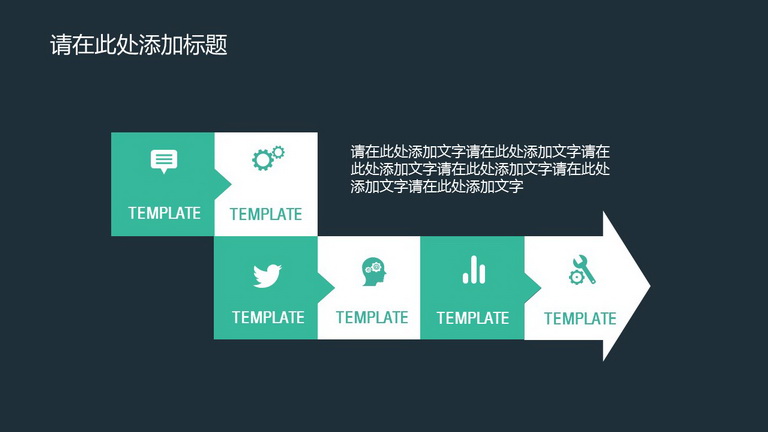 请在此处添加标题

TEMPLATE

TEMPLATE

请在此处添加文字请在此处添加文字请在此处添加文字请在此处添加文字请在此处添加文字请在此处添加文字

TEMPLATE

TEMPLATE

TEMPLATE

TEMPLATE